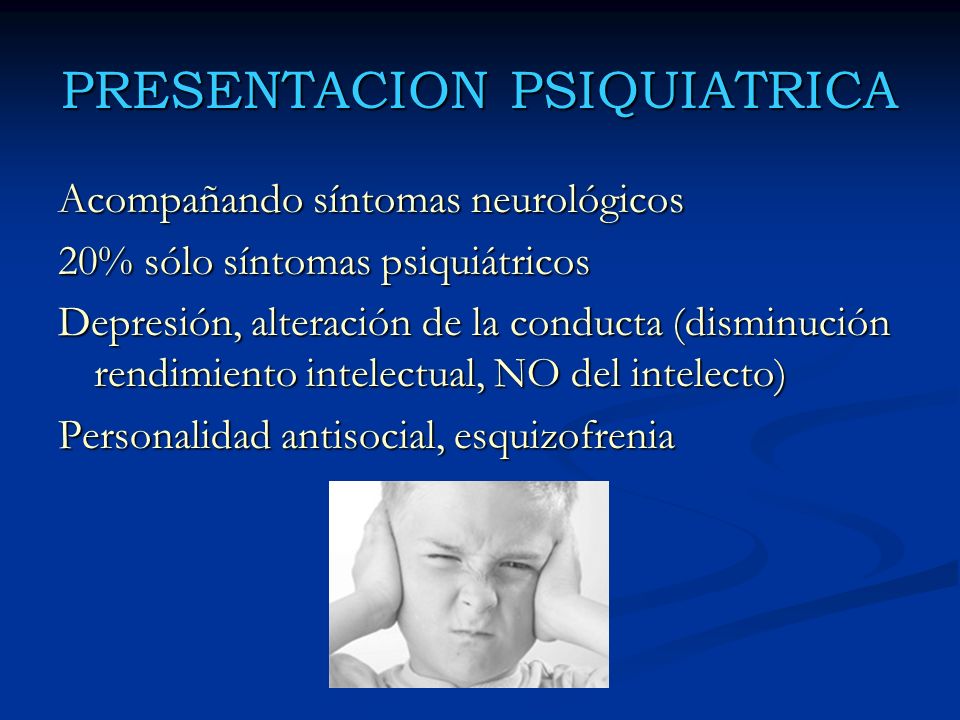 PRESENTACION PSIQUIATRICA

Acompañando síntomas neurológicos

20% sólo síntomas psiquiátricos

Depresión, alteración de la conducta (disminución rendimiento intelectual, NO del intelecto)

Personalidad antisocial, esquizofrenia